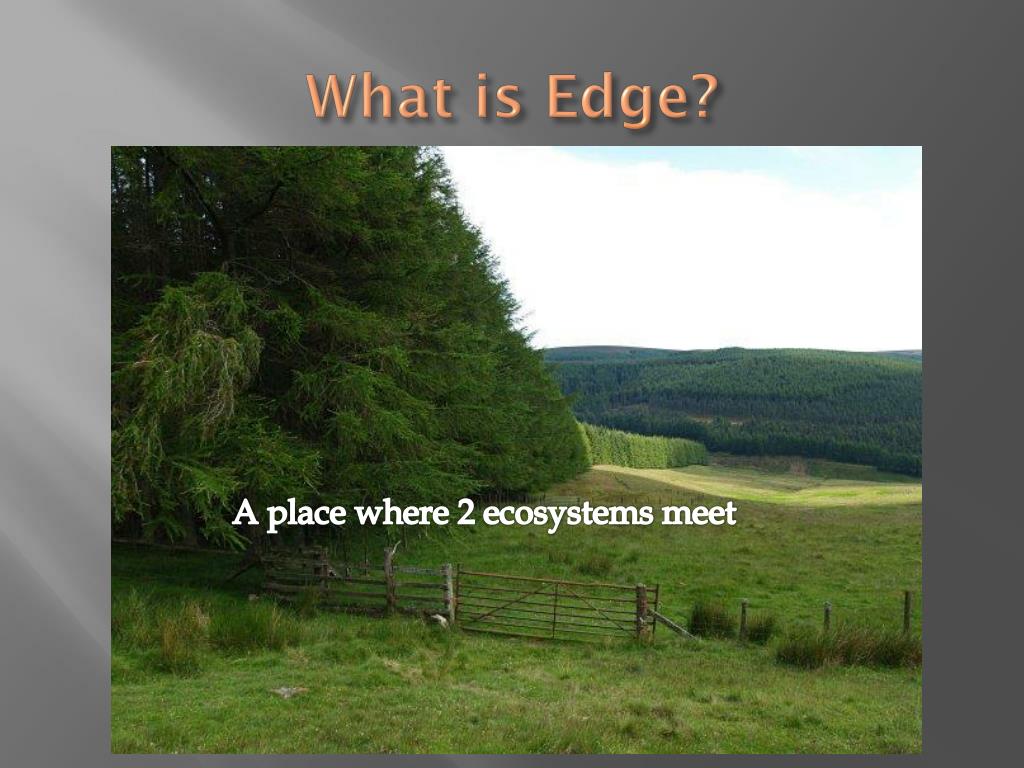 What is Edge?

A place where 2 ecosystems meet